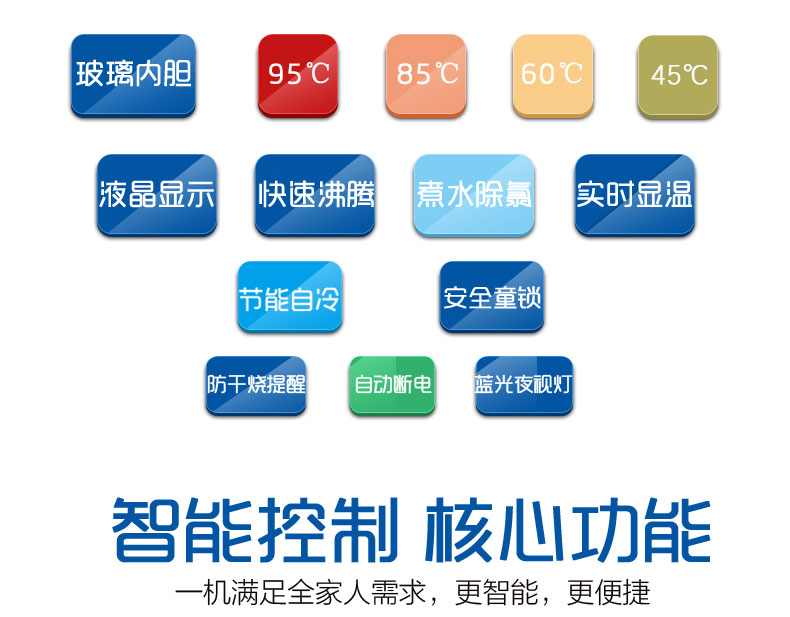 玻璃内胆 95℃ 85℃ 60℃ 45℃

液晶显示 快速沸腾 煮水除氯 实时显温

节能自冷 安全童锁

防干烧提醒 自动断电 蓝光夜视灯

智能控制 核心功能

一机满足全家人需求，更智能，更便捷